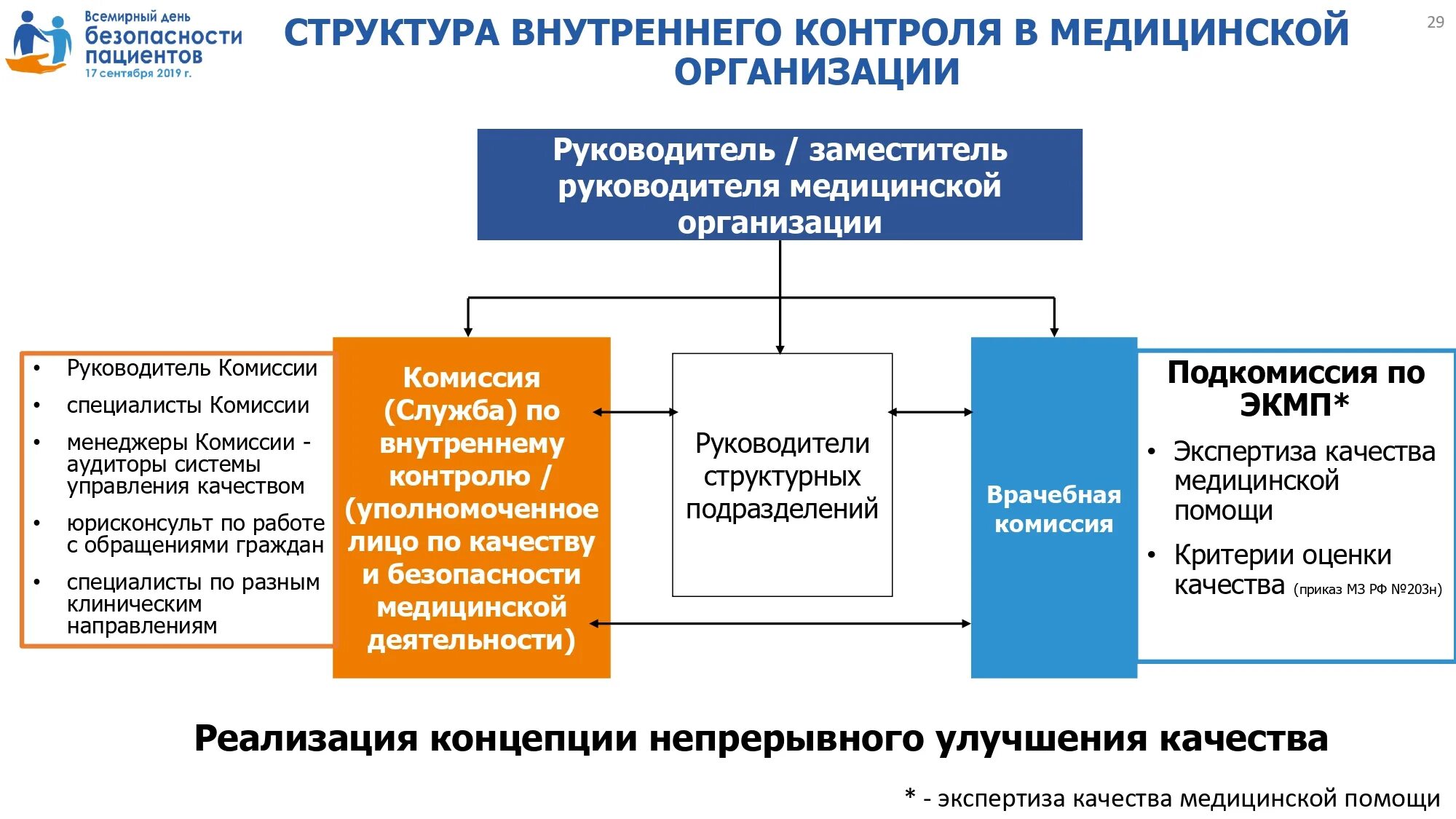 Всемирный день безопасности пациентов
17 сентября 2019 г.

СТРУКТУРА ВНУТРЕННЕГО КОНТРОЛЯ В МЕДИЦИНСКОЙ ОРГАНИЗАЦИИ

29

Руководитель / заместитель руководителя медицинской организации

• Руководитель Комиссии
• специалисты Комиссии
• менеджеры Комиссии - аудиторы системы управления качеством
• юрисконсульт по работе с обращениями граждан
• специалисты по разным клиническим направлениям

Комиссия (Служба) по внутреннему контролю / (уполномоченное лицо по качеству и безопасности медицинской деятельности)

Руководители структурных подразделений

Врачебная комиссия

Подкомиссия по ЭКМП*

• Экспертиза качества медицинской помощи
• Критерии оценки качества (приказ МЗ РФ №203н)

Реализация концепции непрерывного улучшения качества

* - экспертиза качества медицинской помощи